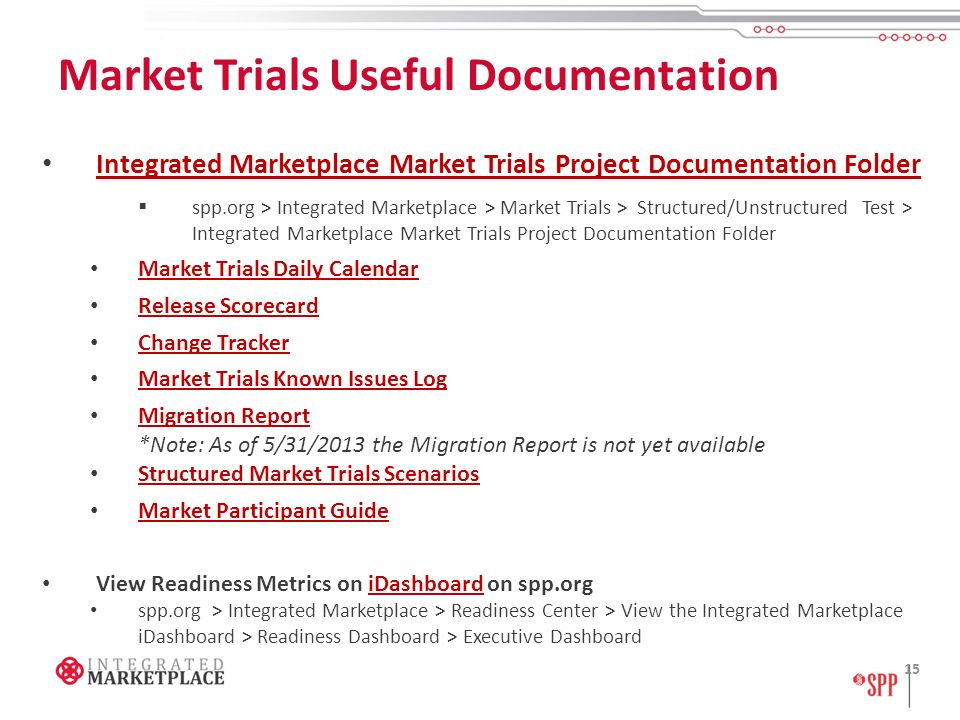 Market Trials Useful Documentation

• Integrated Marketplace Market Trials Project Documentation Folder

▪ spp.org > Integrated Marketplace > Market Trials > Structured/Unstructured Test > Integrated Marketplace Market Trials Project Documentation Folder

• Market Trials Daily Calendar

• Release Scorecard

• Change Tracker

• Market Trials Known Issues Log

• Migration Report
*Note: As of 5/31/2013 the Migration Report is not yet available

• Structured Market Trials Scenarios

• Market Participant Guide

• View Readiness Metrics on iDashboard on spp.org

• spp.org > Integrated Marketplace > Readiness Center > View the Integrated Marketplace iDashboard > Readiness Dashboard > Executive Dashboard

INTEGRATED MARKETPLACE

SPP

15